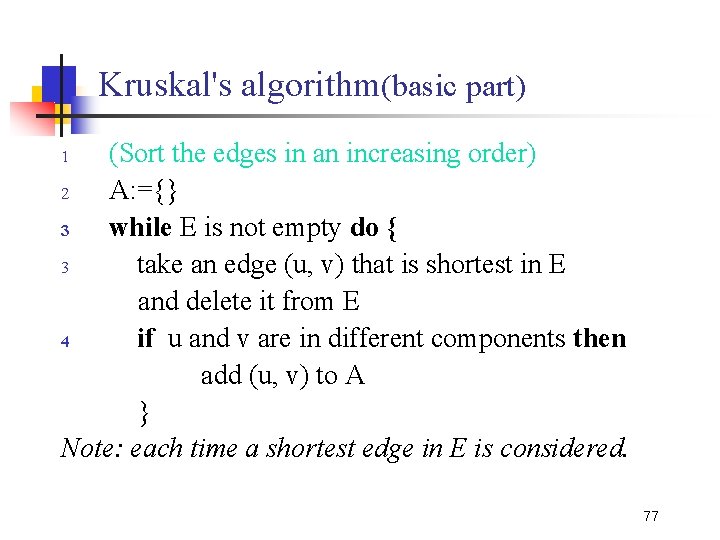 Kruskal's algorithm(basic part)

1 (Sort the edges in an increasing order)
2 A:={}
3 while E is not empty do {
3 take an edge (u, v) that is shortest in E and delete it from E
4 if u and v are in different components then
add (u, v) to A
}

Note: each time a shortest edge in E is considered.

77